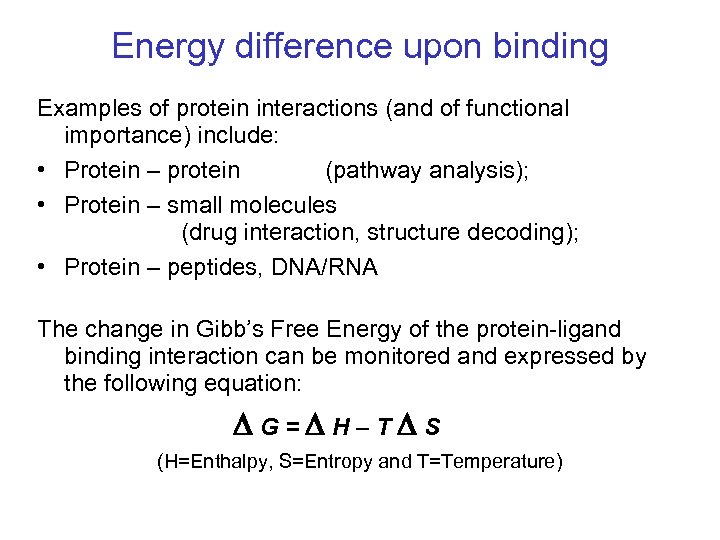 Energy difference upon binding

Examples of protein interactions (and of functional importance) include:

• Protein – protein (pathway analysis);
• Protein – small molecules (drug interaction, structure decoding);
• Protein – peptides, DNA/RNA

The change in Gibb's Free Energy of the protein-ligand binding interaction can be monitored and expressed by the following equation:

$\Delta G = \Delta H - T \Delta S$

(H=Enthalpy, S=Entropy and T=Temperature)